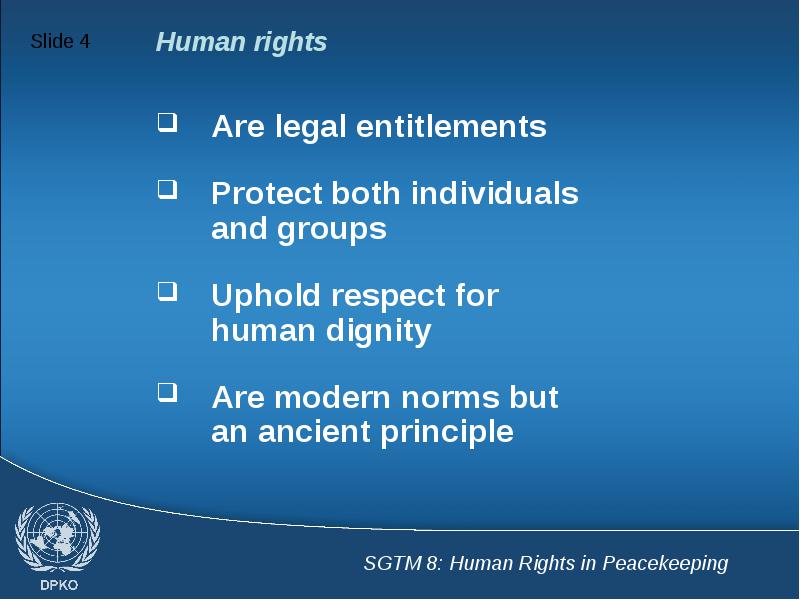 Slide 4

Human rights

❑ Are legal entitlements

❑ Protect both individuals and groups

❑ Uphold respect for human dignity

❑ Are modern norms but an ancient principle

DPKO

SGTM 8: Human Rights in Peacekeeping